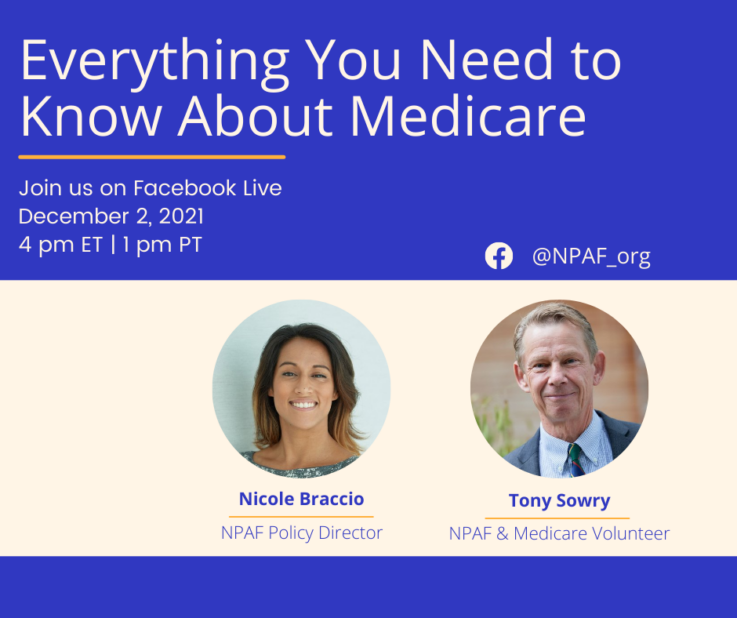 Everything You Need to Know About Medicare

Join us on Facebook Live
December 2, 2021
4 pm ET | 1 pm PT

@NPAF_org

Nicole Braccio
NPAF Policy Director

Tony Sowry
NPAF & Medicare Volunteer